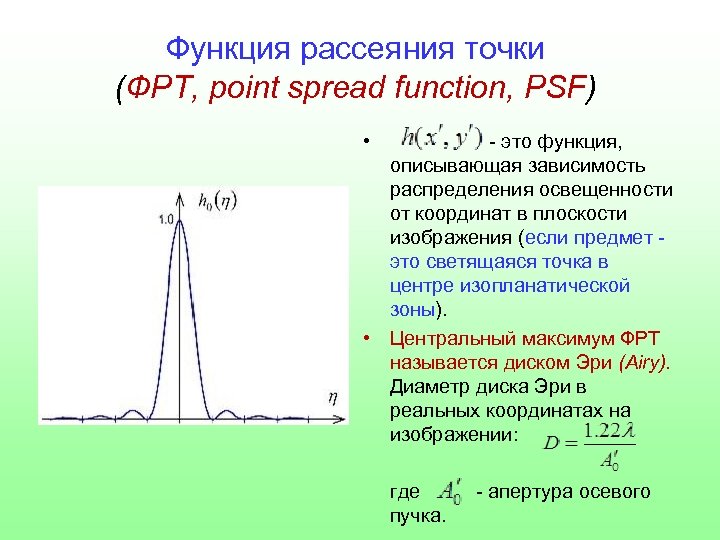 Функция рассеяния точки
(ФРТ, point spread function, PSF)

$h_0(\eta)$
1.0
$\eta$

• $h(x', y')$ - это функция, описывающая зависимость распределения освещенности от координат в плоскости изображения (если предмет - это светящаяся точка в центре изопланатической зоны).

• Центральный максимум ФРТ называется диском Эри (Airy). Диаметр диска Эри в реальных координатах на изображении: $D = \frac{1.22\lambda}{A_0'}$

где $A_0'$ - апертура осевого пучка.